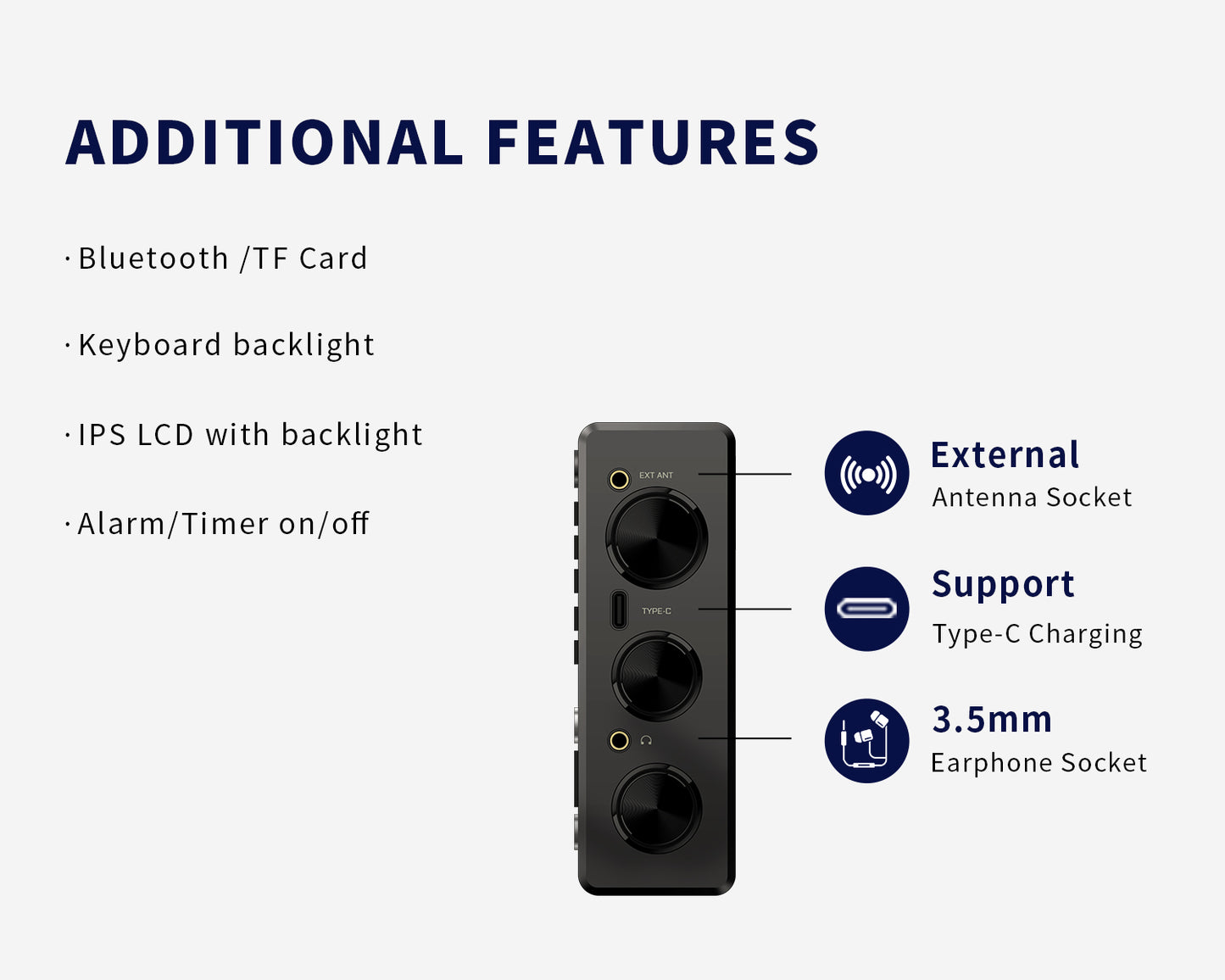 ADDITIONAL FEATURES

· Bluetooth /TF Card

· Keyboard backlight

· IPS LCD with backlight

· Alarm/Timer on/off

EXT ANT

TYPE-C

External
Antenna Socket

Support
Type-C Charging

3.5mm
Earphone Socket